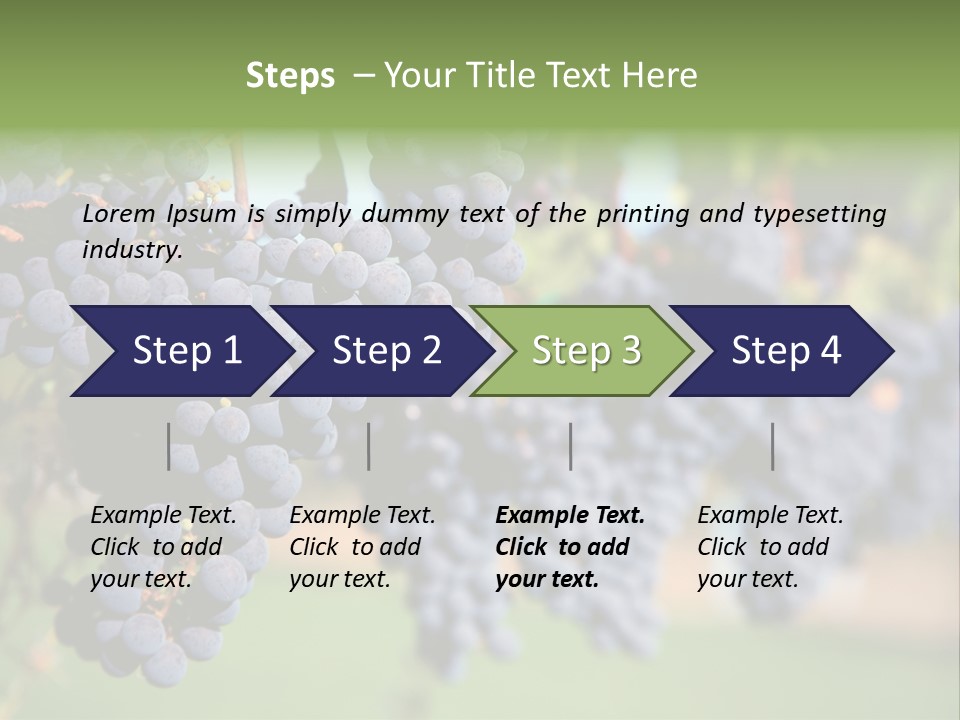 Steps – Your Title Text Here

Lorem Ipsum is simply dummy text of the printing and typesetting industry.

Step 1

Step 2

Step 3

Step 4

Example Text. Click to add your text.

Example Text. Click to add your text.

Example Text. Click to add your text.

Example Text. Click to add your text.